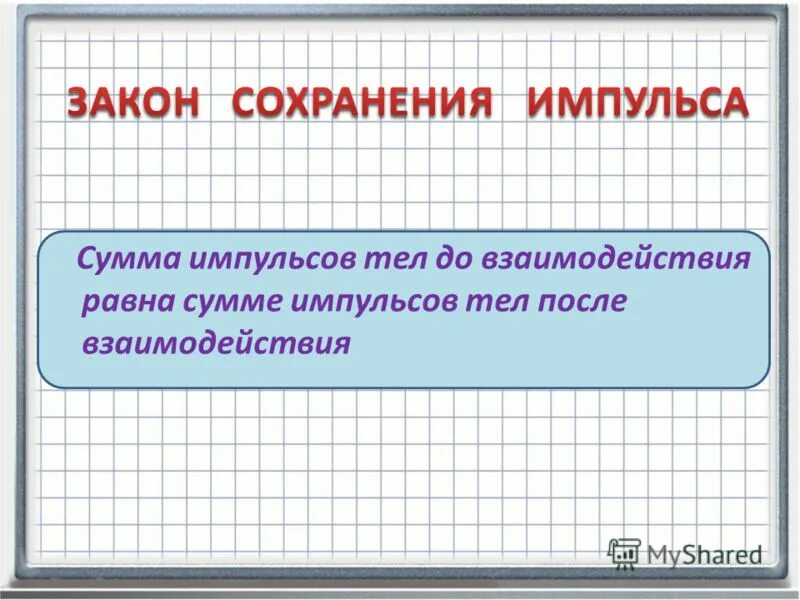 ЗАКОН СОХРАНЕНИЯ ИМПУЛЬСА

Сумма импульсов тел до взаимодействия равна сумме импульсов тел после взаимодействия

MyShared